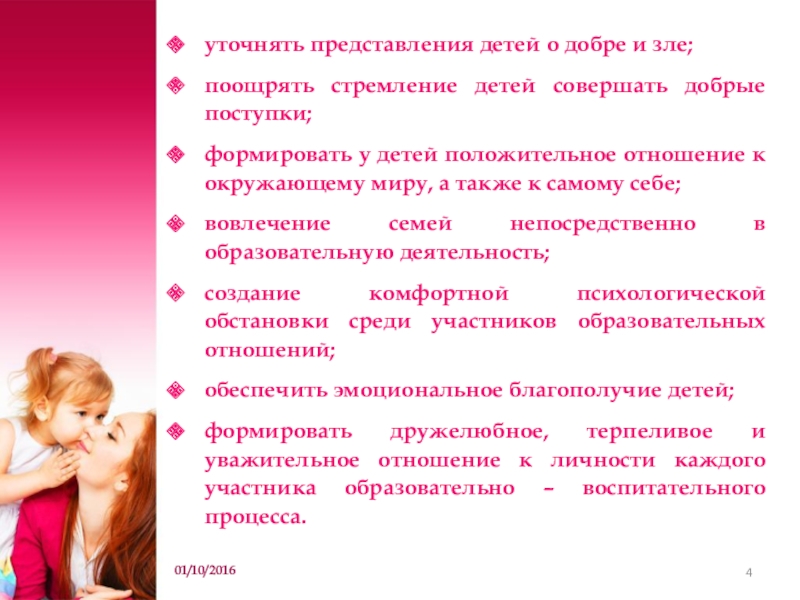 уточнять представления детей о добре и зле;

поощрять стремление детей совершать добрые поступки;

формировать у детей положительное отношение к окружающему миру, а также к самому себе;

вовлечение семей непосредственно в образовательную деятельность;

создание комфортной психологической обстановки среди участников образовательных отношений;

обеспечить эмоциональное благополучие детей;

формировать дружелюбное, терпеливое и уважительное отношение к личности каждого участника образовательно – воспитательного процесса.

01/10/2016

4